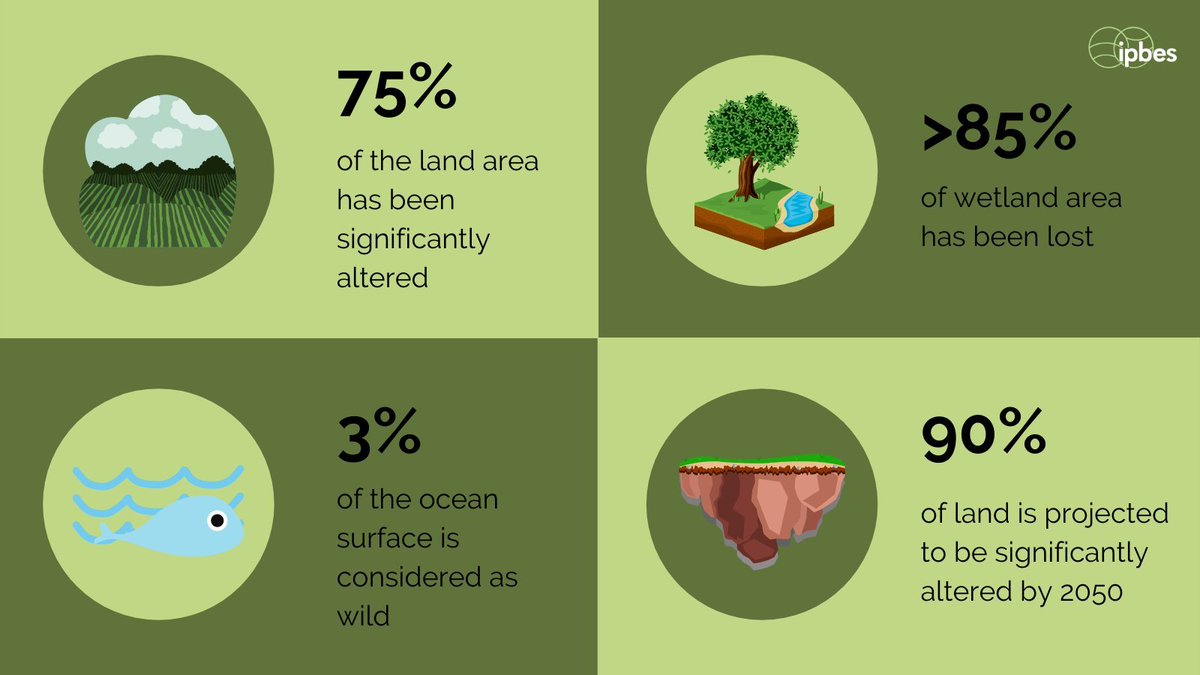 75%

of the land area has been significantly altered

ipbes

>85%

of wetland area has been lost

3%

of the ocean surface is considered as wild

90%

of land is projected to be significantly altered by 2050